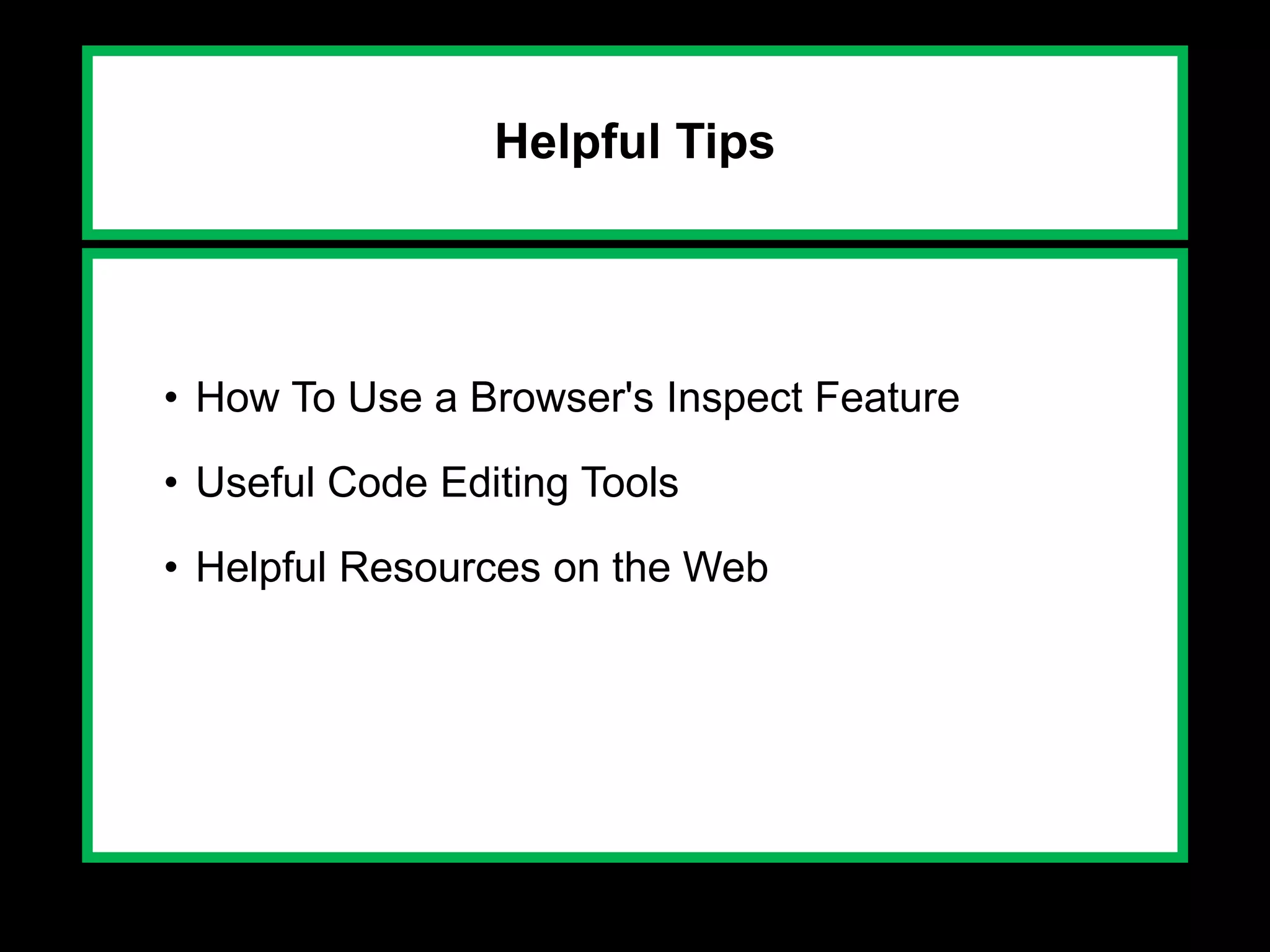 Helpful Tips

• How To Use a Browser's Inspect Feature
• Useful Code Editing Tools
• Helpful Resources on the Web